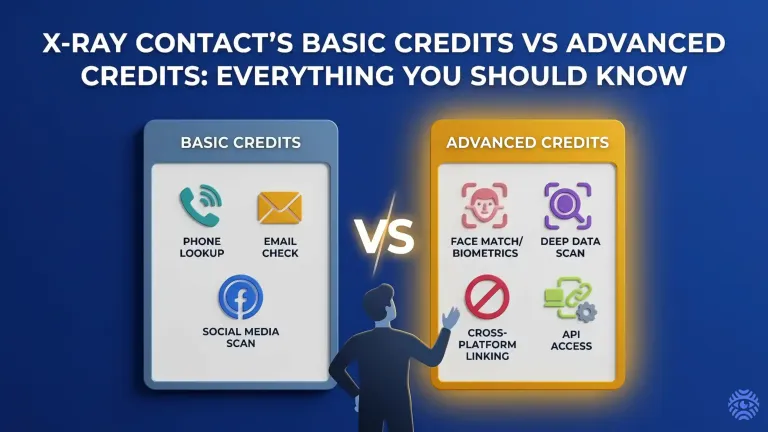 X-RAY CONTACT'S BASIC CREDITS VS ADVANCED CREDITS: EVERYTHING YOU SHOULD KNOW

BASIC CREDITS

PHONE LOOKUP

EMAIL CHECK

SOCIAL MEDIA SCAN

VS

ADVANCED CREDITS

FACE MATCH/ BIOMETRICS

DEEP DATA SCAN

CROSS-PLATFORM LINKING

API ACCESS